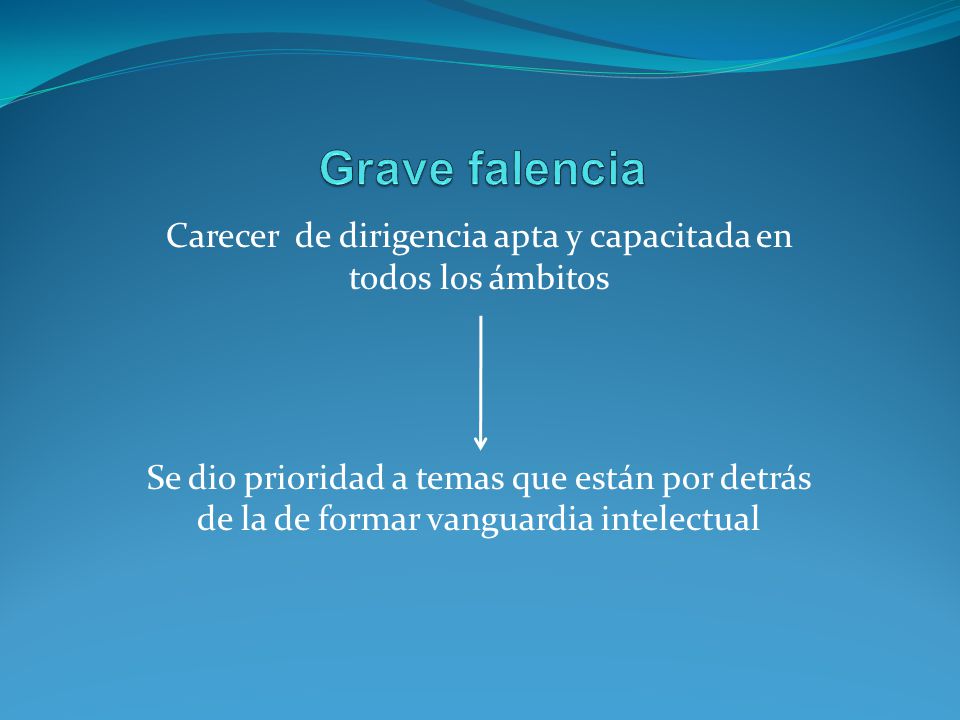 Grave falencia

Carecer de dirigencia apta y capacitada en todos los ámbitos

Se dio prioridad a temas que están por detrás de la de formar vanguardia intelectual